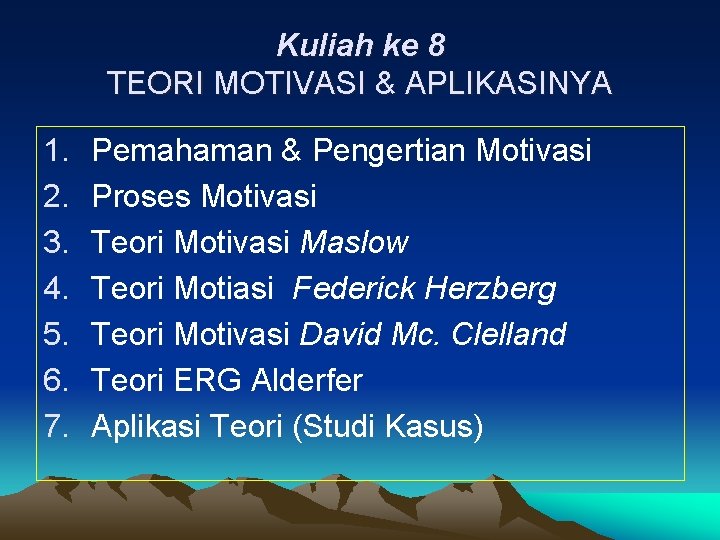 Kuliah ke 8
TEORI MOTIVASI & APLIKASINYA

1. Pemahaman & Pengertian Motivasi
2. Proses Motivasi
3. Teori Motivasi Maslow
4. Teori Motiasi Federick Herzberg
5. Teori Motivasi David Mc. Clelland
6. Teori ERG Alderfer
7. Aplikasi Teori (Studi Kasus)